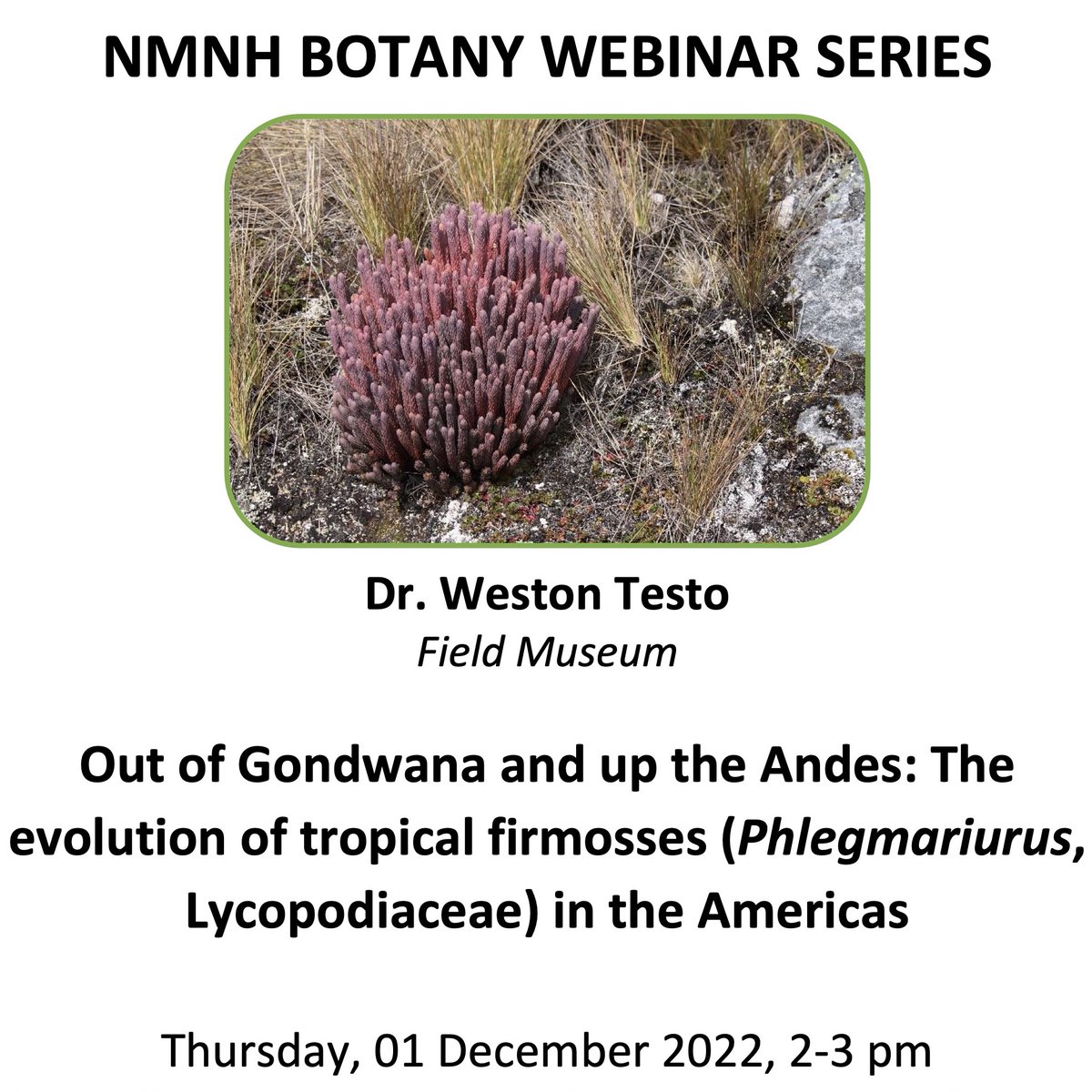 NMNH BOTANY WEBINAR SERIES

Dr. Weston Testo
Field Museum

Out of Gondwana and up the Andes: The evolution of tropical firmosses (Phlegmariurus, Lycopodiaceae) in the Americas

Thursday, 01 December 2022, 2-3 pm